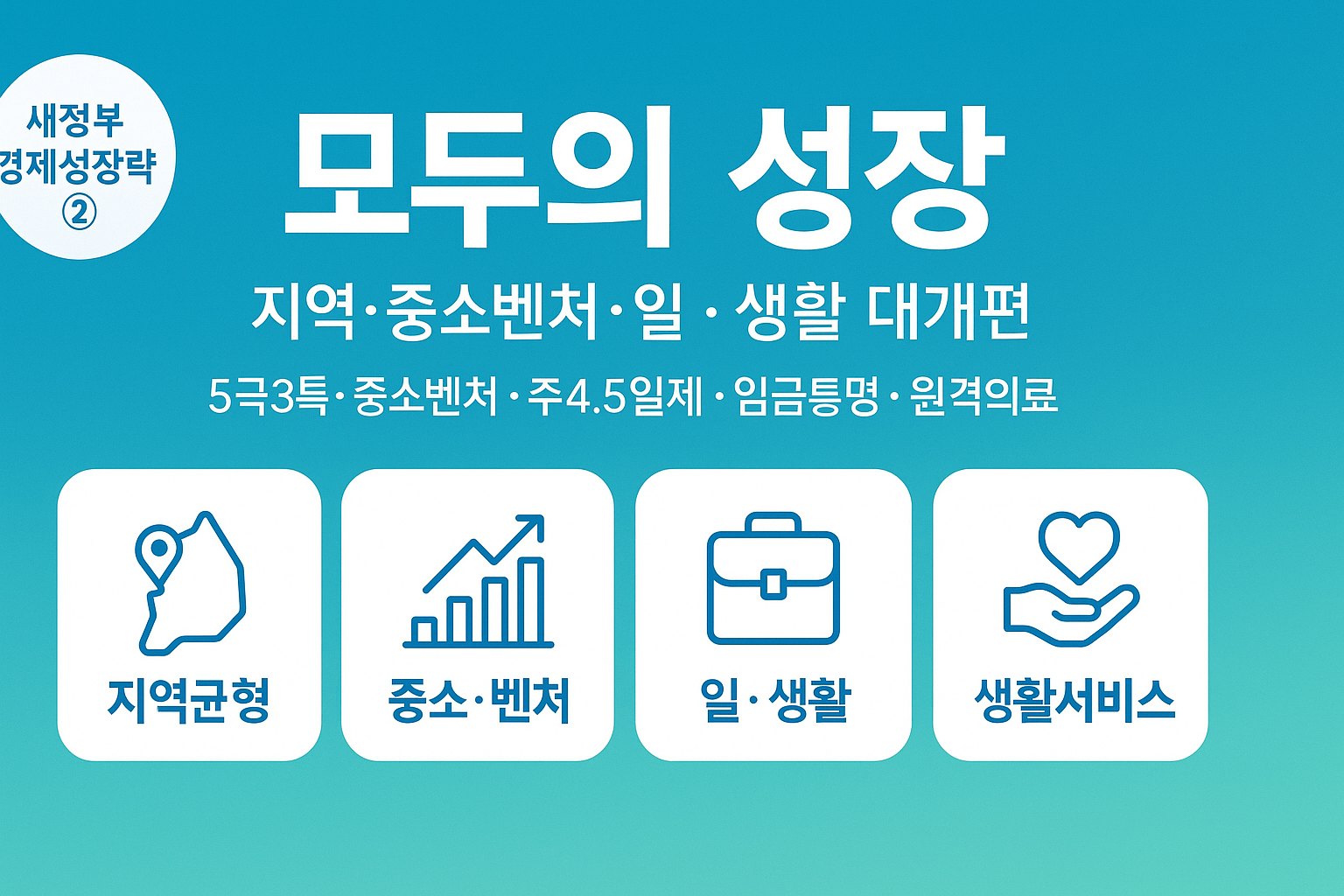 새정부
경제성장략
②

모두의 성장

지역·중소벤처·일 · 생활 대개편

5극3특·중소벤처 · 주4.5일제 · 임금틍명 · 원격의료

지역균형

중소·벤처

일·생활

생활서비스